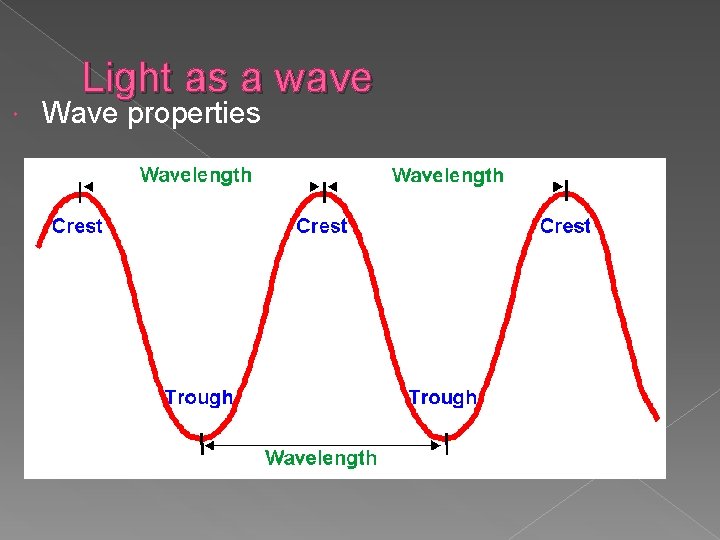 Light as a wave

Wave properties

Wavelength
Wavelength
Crest
Crest
Crest
Trough
Trough
Wavelength